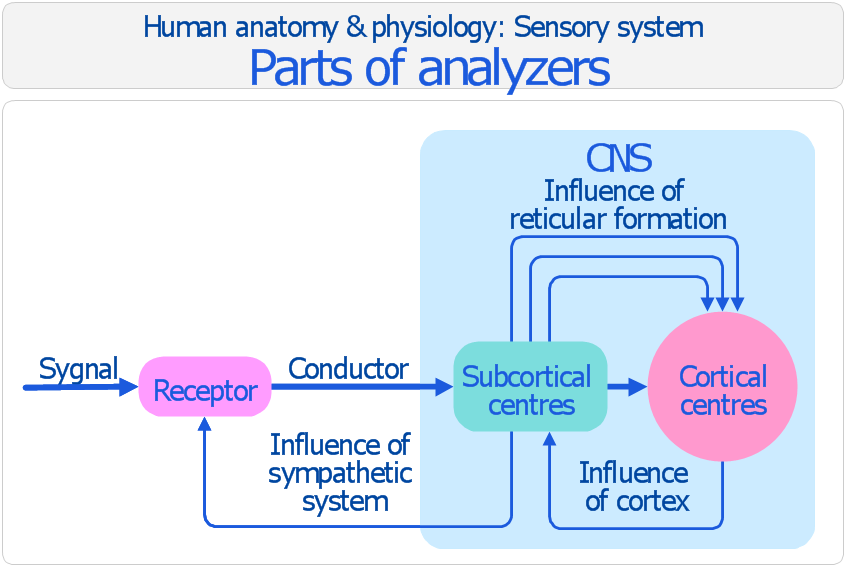 Human anatomy & physiology: Sensory system
Parts of analyzers

CNS
Influence of reticular formation

Sygnal
Receptor
Conductor
Subcortical centres
Cortical centres

Influence of sympathetic system
Influence of cortex